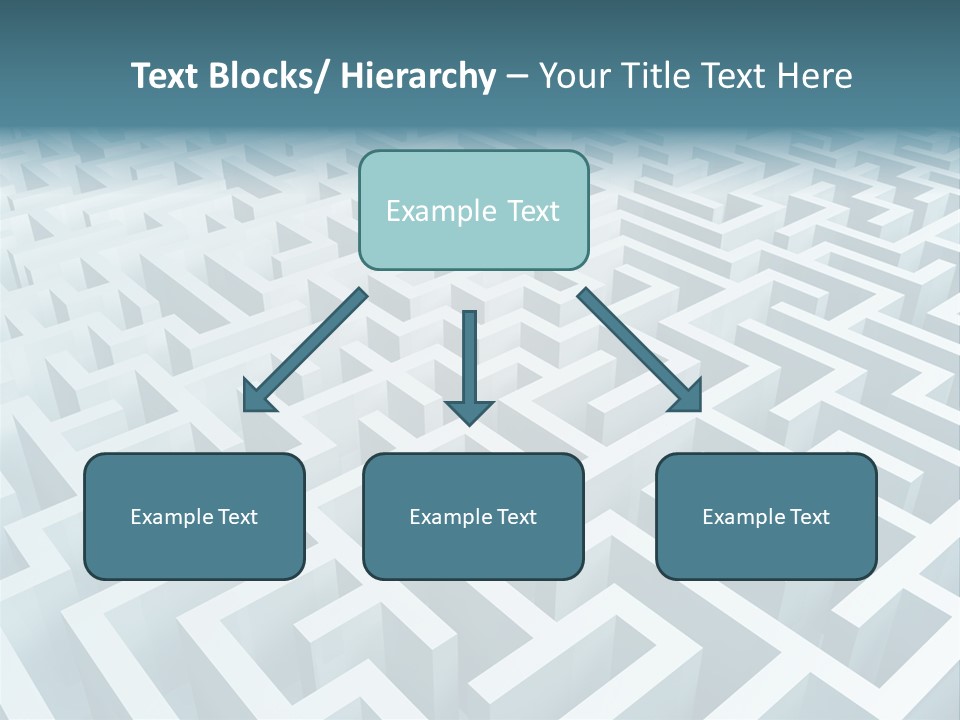 Text Blocks/ Hierarchy – Your Title Text Here

Example Text

Example Text

Example Text

Example Text